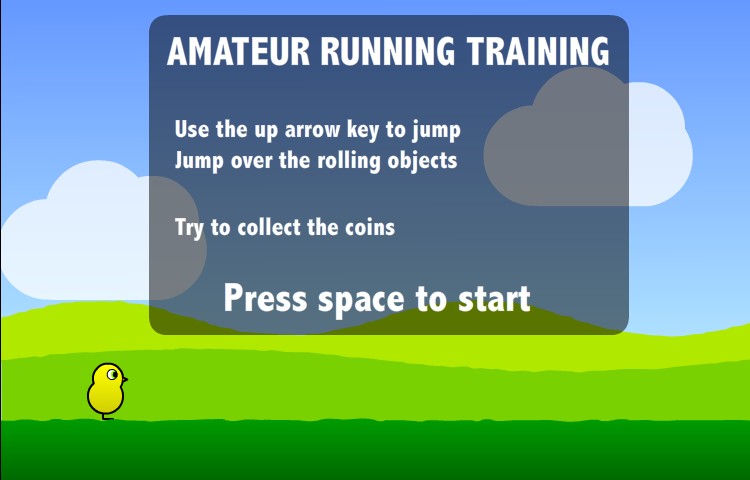 AMATEUR RUNNING TRAINING

Use the up arrow key to jump
Jump over the rolling objects

Try to collect the coins

Press space to start